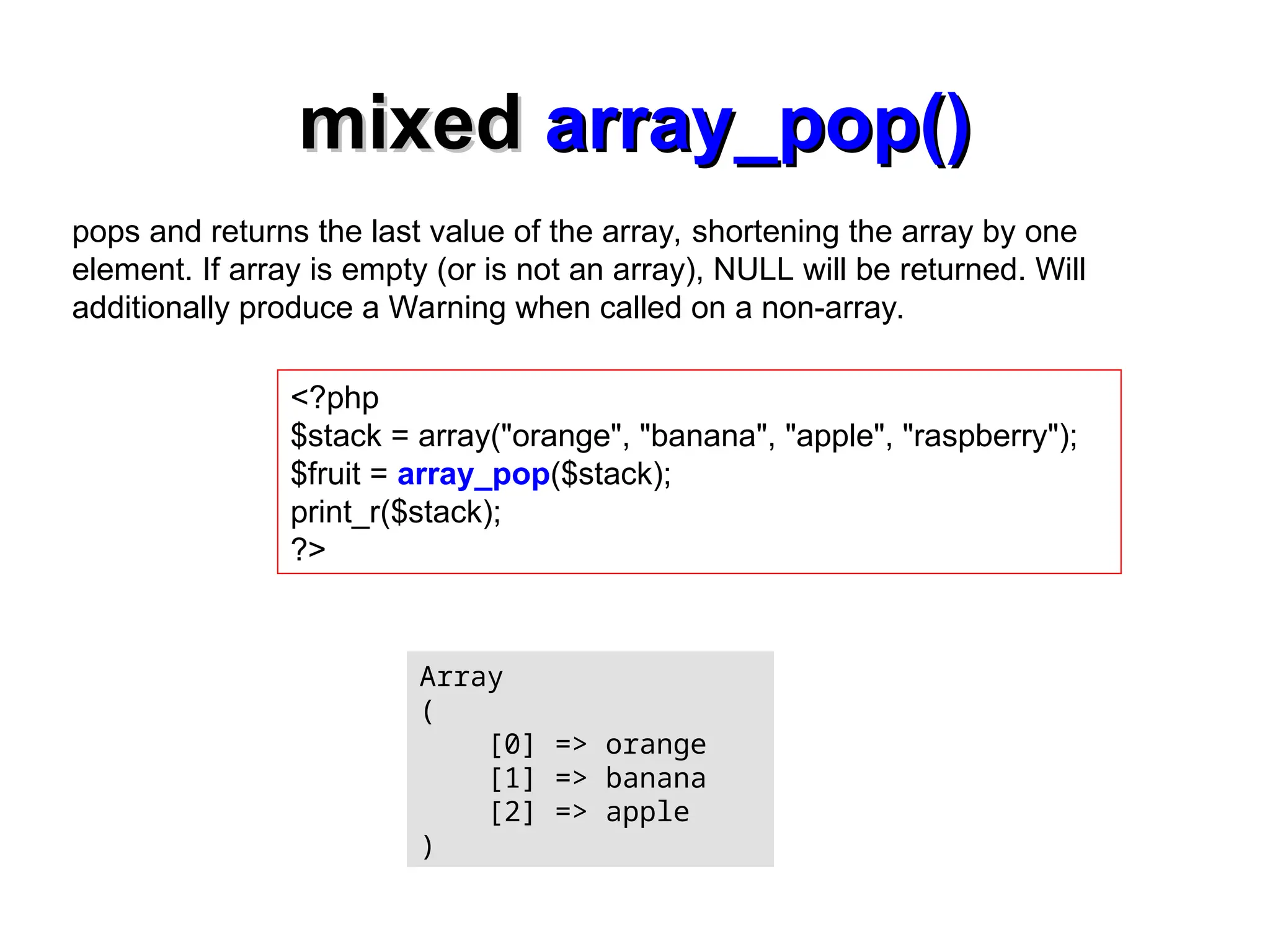 mixed array_pop()

pops and returns the last value of the array, shortening the array by one element. If array is empty (or is not an array), NULL will be returned. Will additionally produce a Warning when called on a non-array.

<?php
$stack = array("orange", "banana", "apple", "raspberry");
$fruit = array_pop($stack);
print_r($stack);
?>

Array
(
    [0] => orange
    [1] => banana
    [2] => apple
)